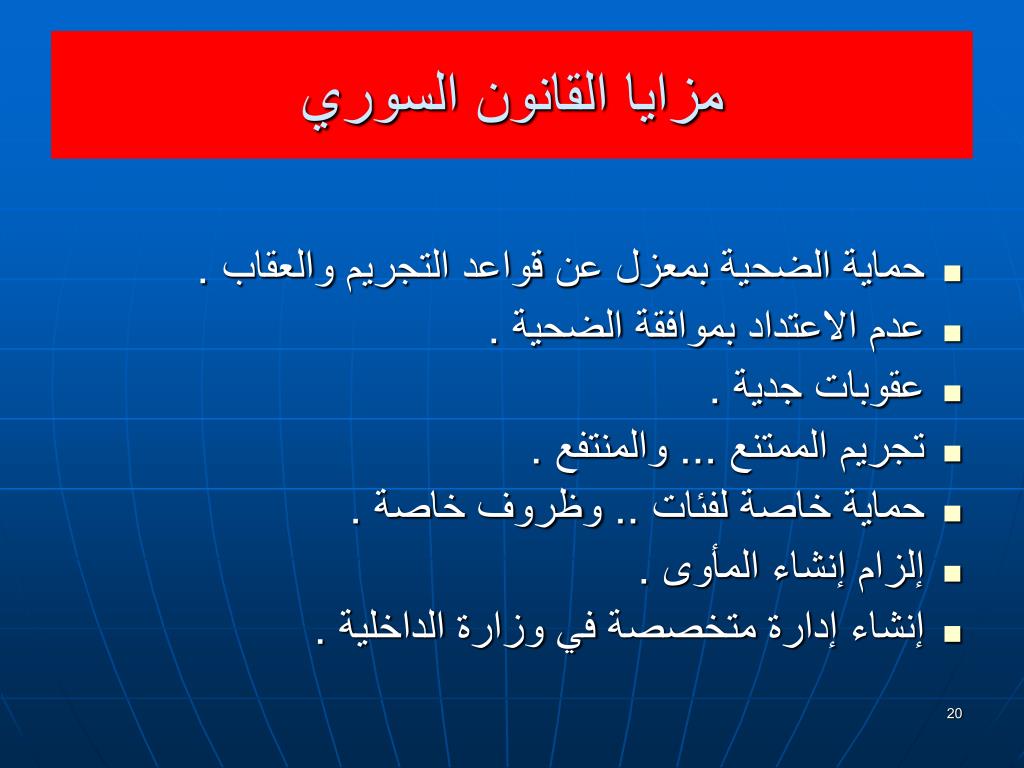 مزايا القانون السوري

■ حماية الضحية بمعزل عن قواعد التجريم والعقاب .
■ عدم الاعتداد بموافقة الضحية .
■ عقوبات جدية .
■ تجريم الممتنع ... والمنتفع .
■ حماية خاصة لفئات .. وظروف خاصة .
■ إلزام إنشاء المأوى .
■ إنشاء إدارة متخصصة في وزارة الداخلية .

20